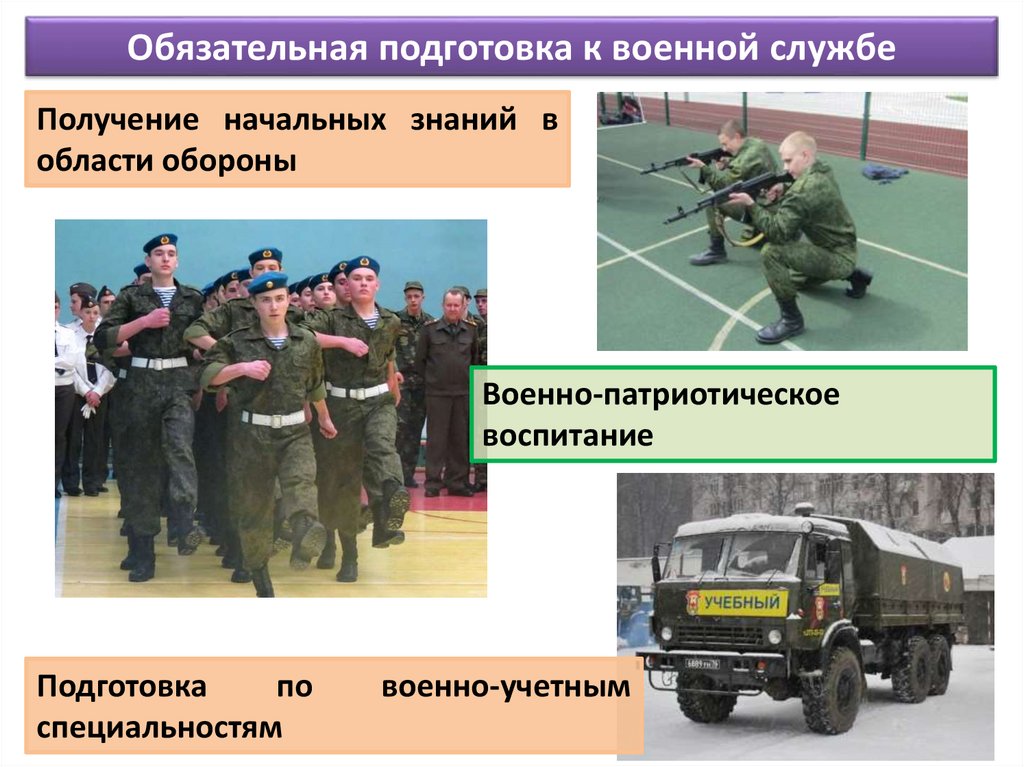 Обязательная подготовка к военной службе

Получение начальных знаний в области обороны

Военно-патриотическое воспитание

УЧЕБНЫЙ

Подготовка по военно-учетным специальностям